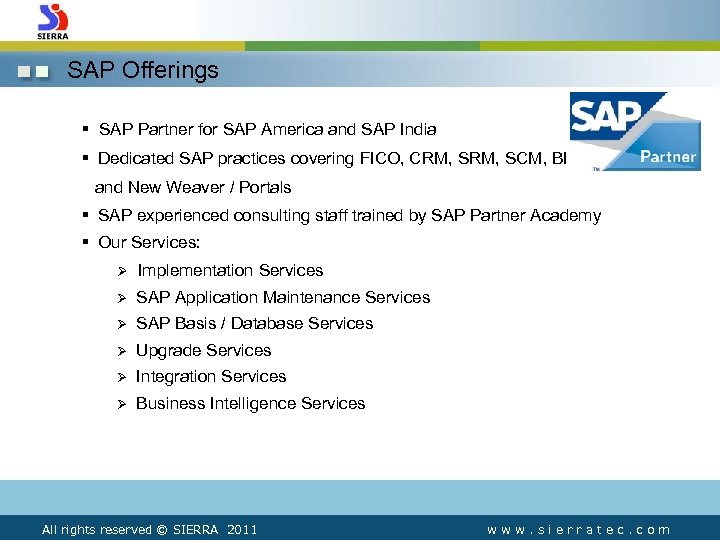 SIERRA

SAP Offerings

SAP Partner

▪ SAP Partner for SAP America and SAP India

▪ Dedicated SAP practices covering FICO, CRM, SRM, SCM, BI and New Weaver / Portals

▪ SAP experienced consulting staff trained by SAP Partner Academy

▪ Our Services:

➢ Implementation Services

➢ SAP Application Maintenance Services

➢ SAP Basis / Database Services

➢ Upgrade Services

➢ Integration Services

➢ Business Intelligence Services

All rights reserved © SIERRA 2011

www.sierratec.com